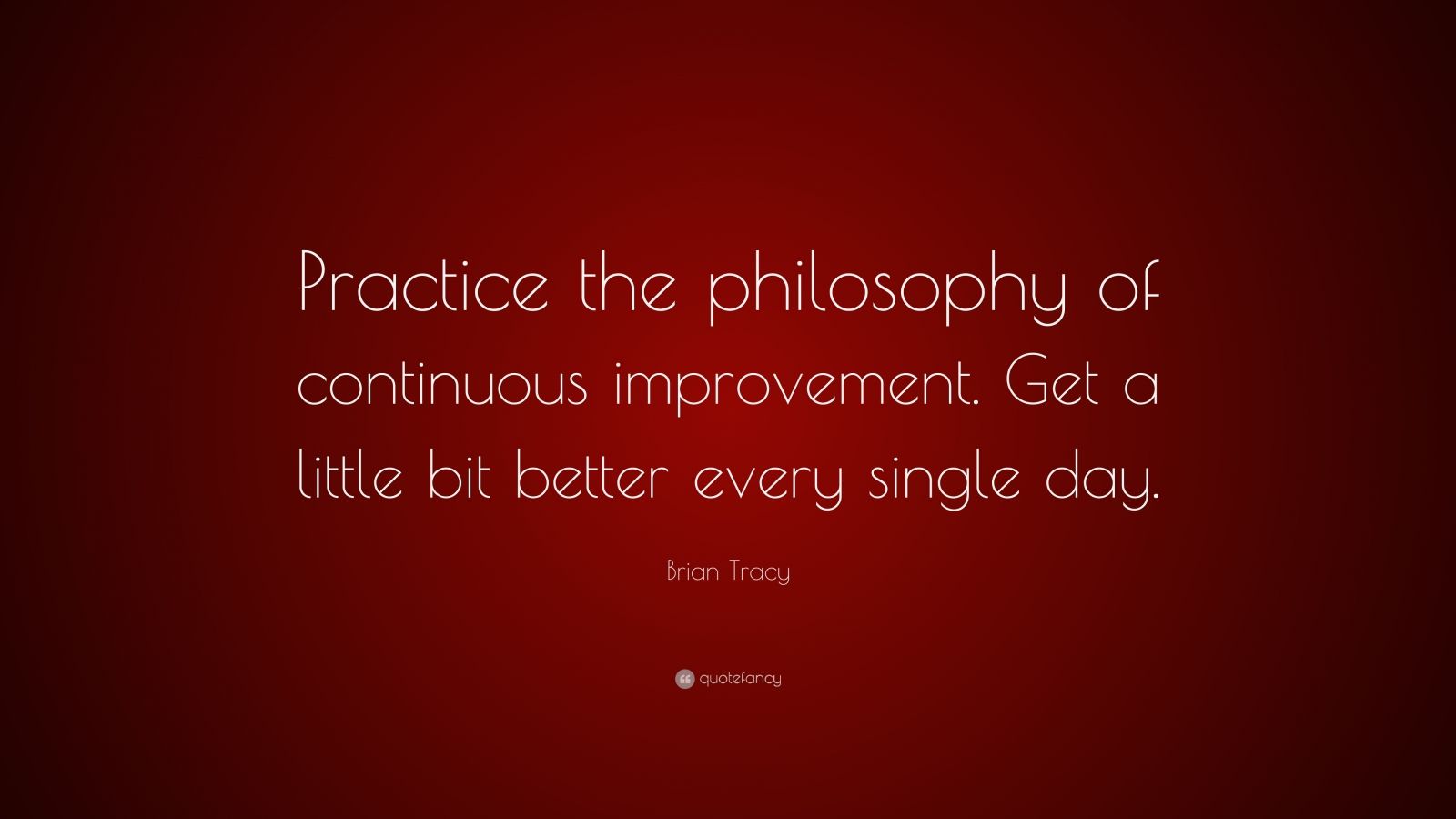 Practice the philosophy of continuous improvement. Get a little bit better every single day.

Brian Tracy

quotefancy